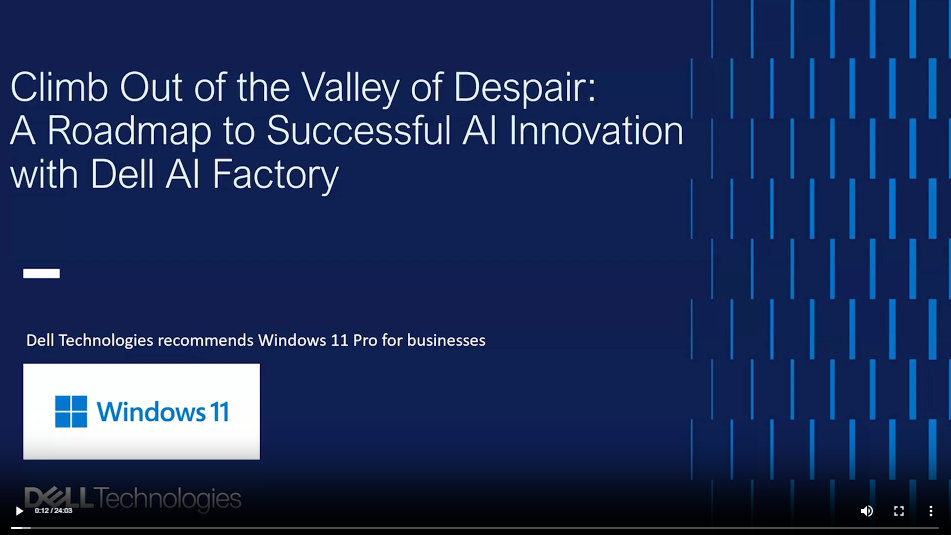 Climb Out of the Valley of Despair:
A Roadmap to Successful AI Innovation with Dell AI Factory

Dell Technologies recommends Windows 11 Pro for businesses

Windows 11

DELL Technologies

0:12 / 24:03